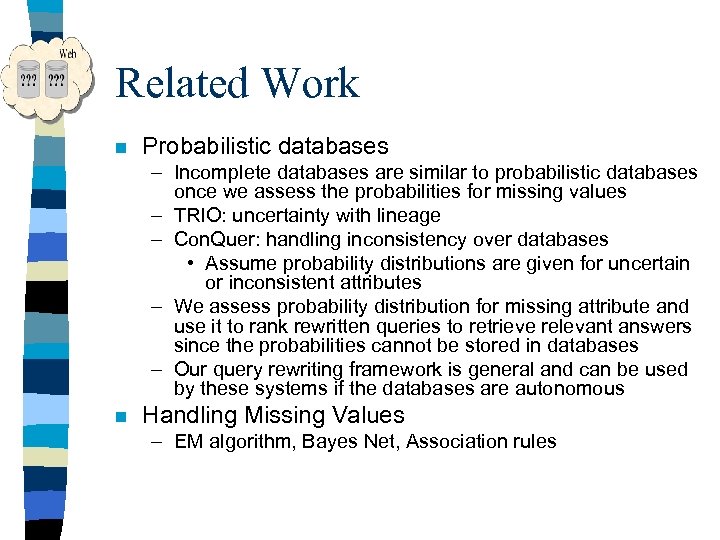 Web
???
???

Related Work

Probabilistic databases
– Incomplete databases are similar to probabilistic databases once we assess the probabilities for missing values
– TRIO: uncertainty with lineage
– ConQuer: handling inconsistency over databases
• Assume probability distributions are given for uncertain or inconsistent attributes
– We assess probability distribution for missing attribute and use it to rank rewritten queries to retrieve relevant answers since the probabilities cannot be stored in databases
– Our query rewriting framework is general and can be used by these systems if the databases are autonomous

Handling Missing Values
– EM algorithm, Bayes Net, Association rules